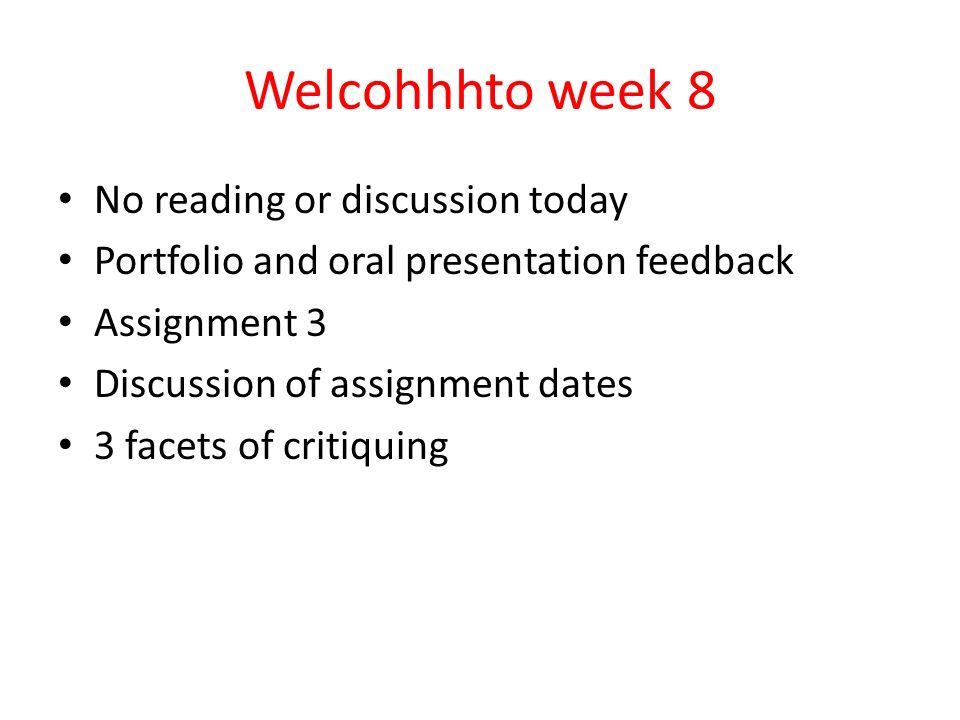 Welcohhhto week 8

• No reading or discussion today
• Portfolio and oral presentation feedback
• Assignment 3
• Discussion of assignment dates
• 3 facets of critiquing